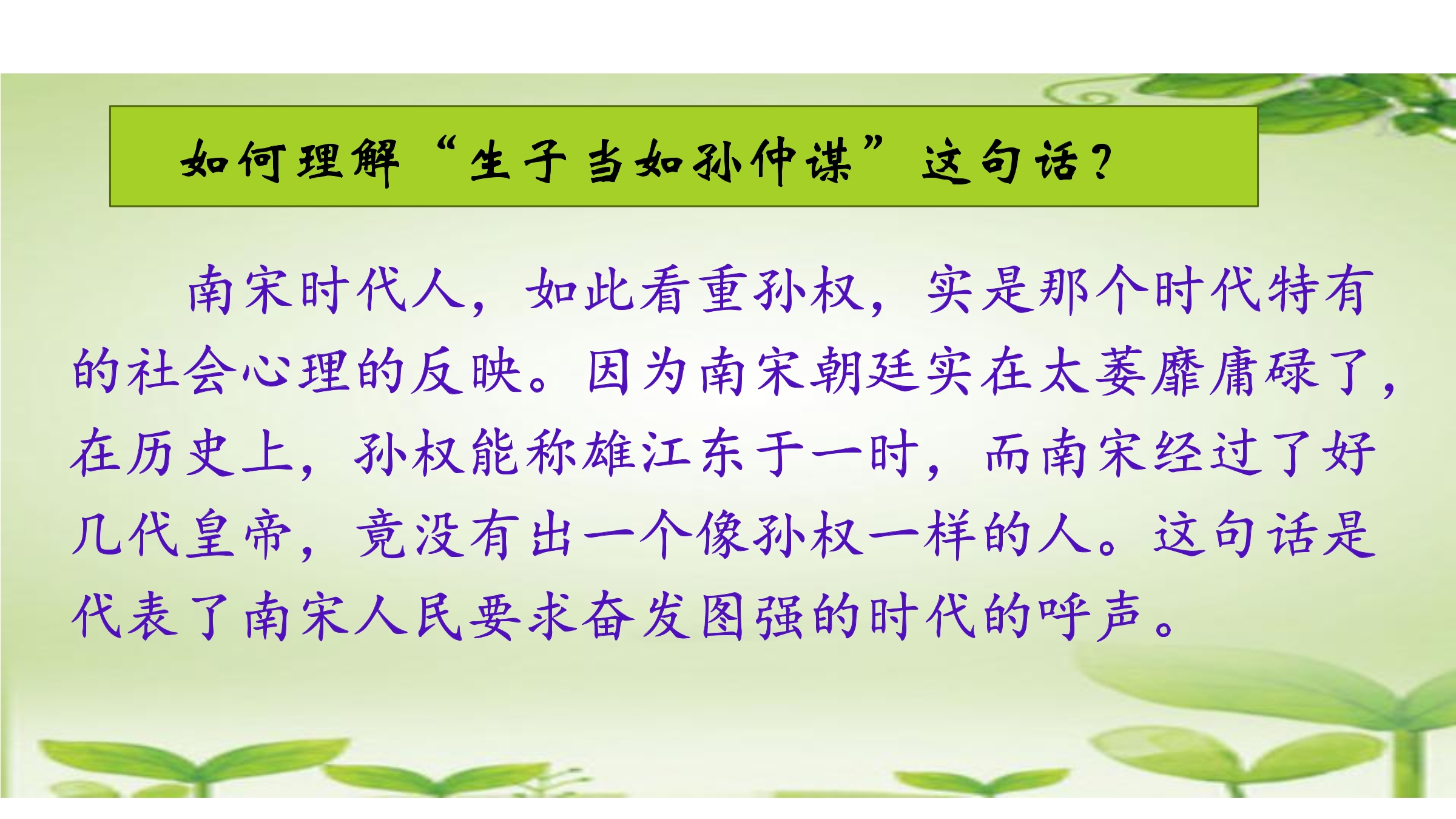 如何理解“生子当如孙仲谋”这句话？

南宋时代人，如此看重孙权，实是那个时代特有的社会心理的反映。因为南宋朝廷实在太萎靡庸碌了，在历史上，孙权能称雄江东于一时，而南宋经过了好几代皇帝，竟没有出一个像孙权一样的人。这句话是代表了南宋人民要求奋发图强的时代的呼声。